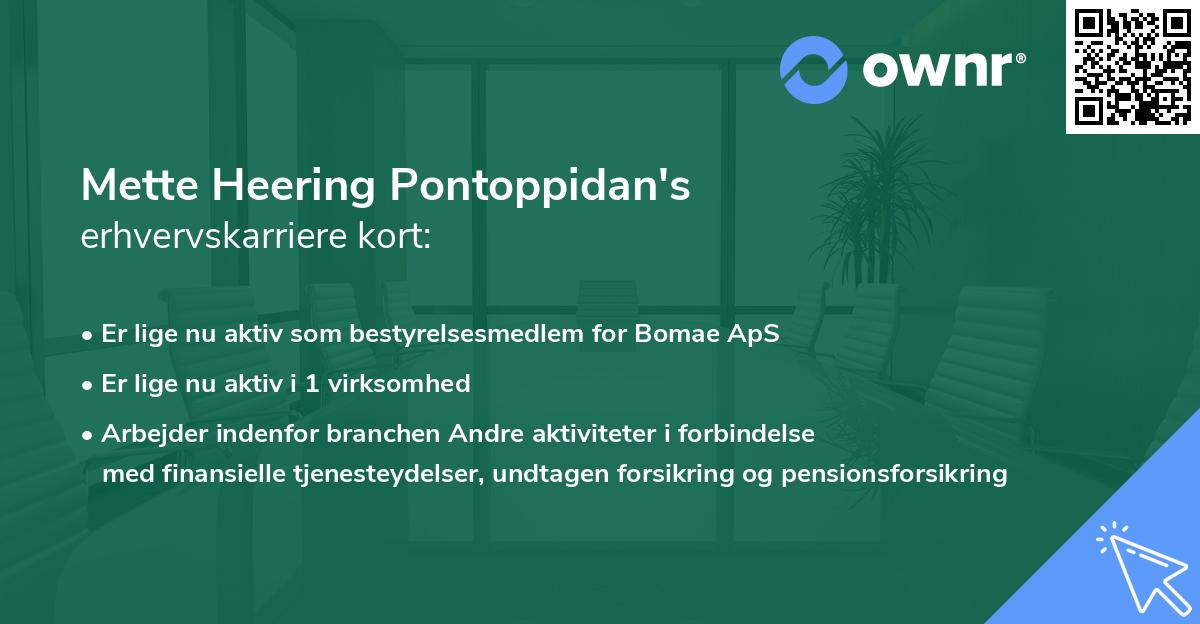 ownr®

Mette Heering Pontoppidan's
erhvervskarriere kort:

• Er lige nu aktiv som bestyrelsesmedlem for Bomae ApS
• Er lige nu aktiv i 1 virksomhed
• Arbejder indenfor branchen Andre aktiviteter i forbindelse med finansielle tjenesteydelser, undtagen forsikring og pensionsforsikring